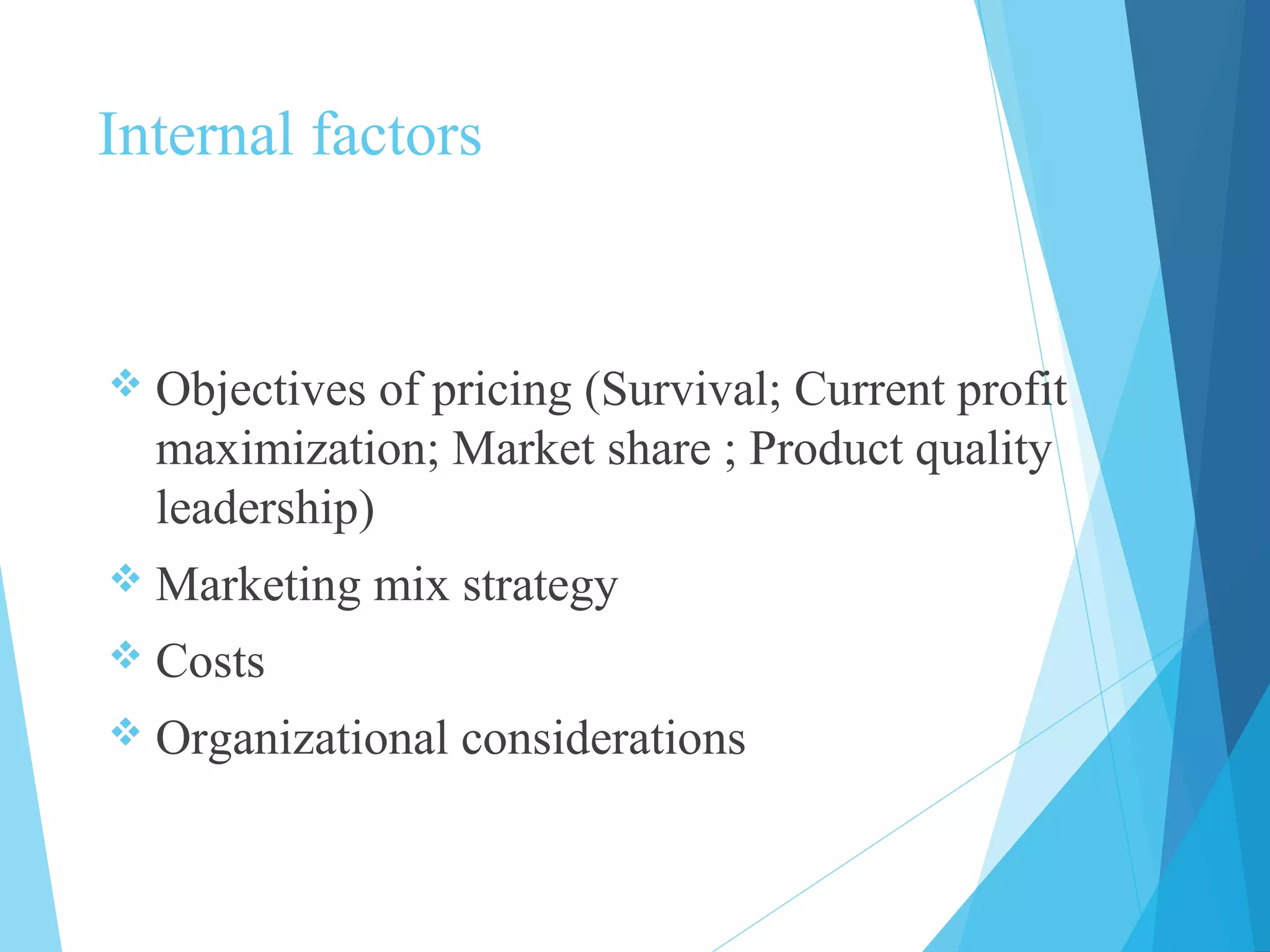 Internal factors

❖ Objectives of pricing (Survival; Current profit maximization; Market share ; Product quality leadership)

❖ Marketing mix strategy

❖ Costs

❖ Organizational considerations